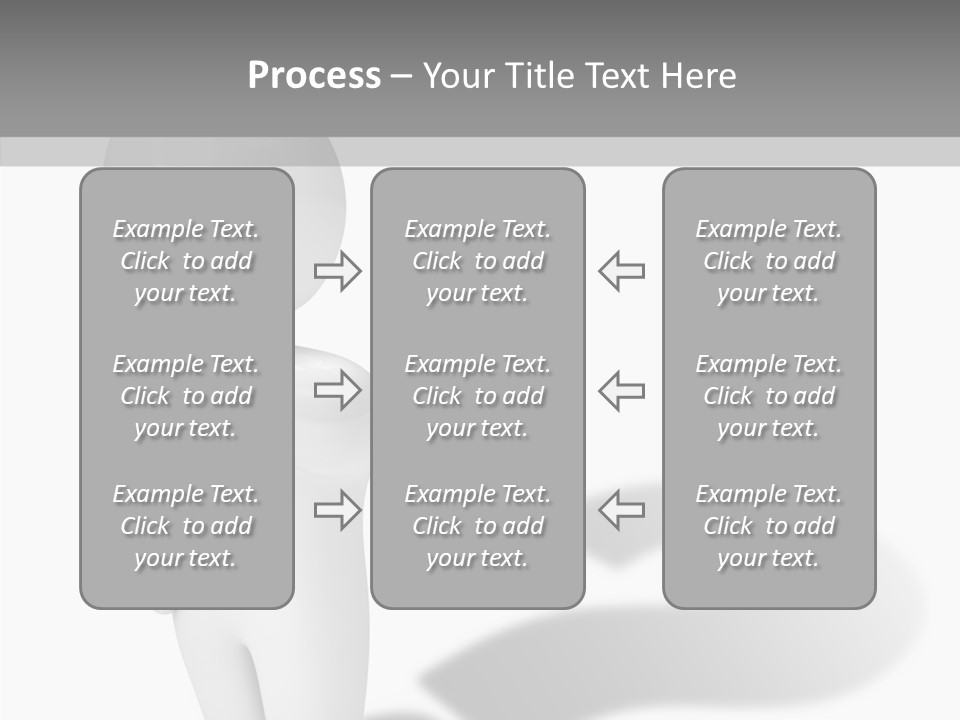 Process – Your Title Text Here

Example Text. Click to add your text.

Example Text. Click to add your text.

Example Text. Click to add your text.

Example Text. Click to add your text.

Example Text. Click to add your text.

Example Text. Click to add your text.

Example Text. Click to add your text.

Example Text. Click to add your text.

Example Text. Click to add your text.